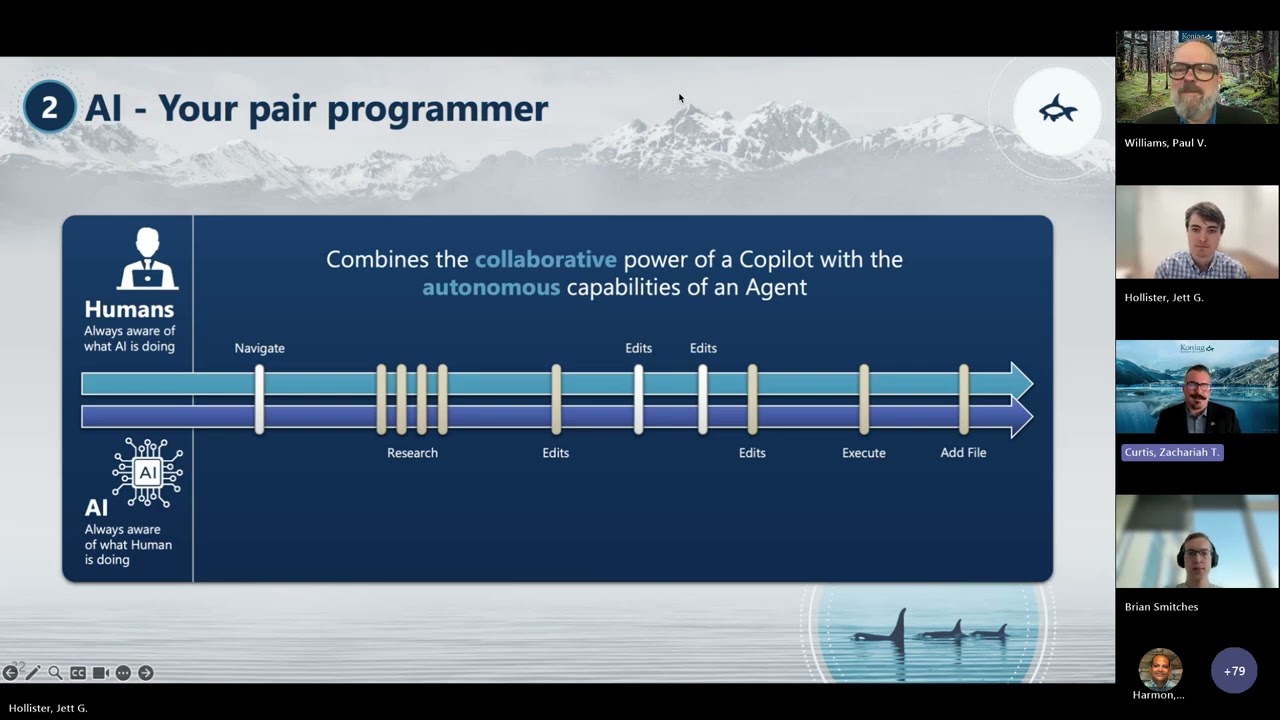 2 AI - Your pair programmer

Humans
Always aware of what AI is doing

Combines the collaborative power of a Copilot with the autonomous capabilities of an Agent

Navigate
Edits
Edits

Research
Edits
Edits
Execute
Add File

AI
AI
Always aware of what Human is doing

Koniag
Williams, Paul V.
Hollister, Jett G.
Koniag
Curtis, Zachariah T.
Brian Smitches
Harmon,...
+79

Hollister, Jett G.